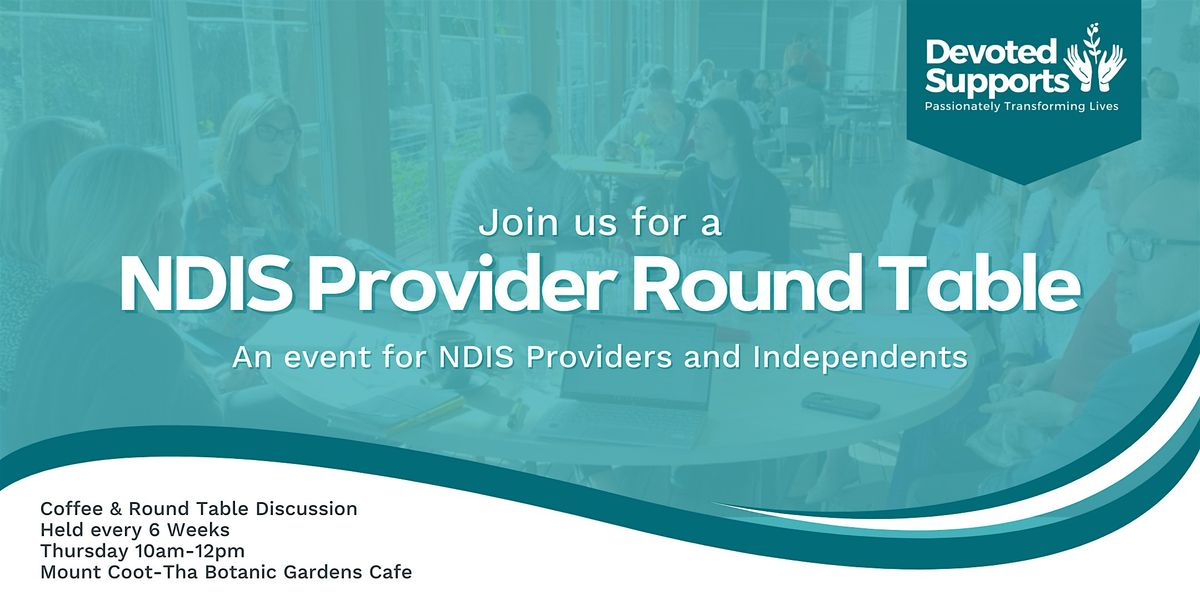 Devoted Supports
Passionately Transforming Lives

Join us for a

NDIS Provider Round Table

An event for NDIS Providers and Independents

Coffee & Round Table Discussion
Held every 6 Weeks
Thursday 10am-12pm
Mount Coot-Tha Botanic Gardens Cafe